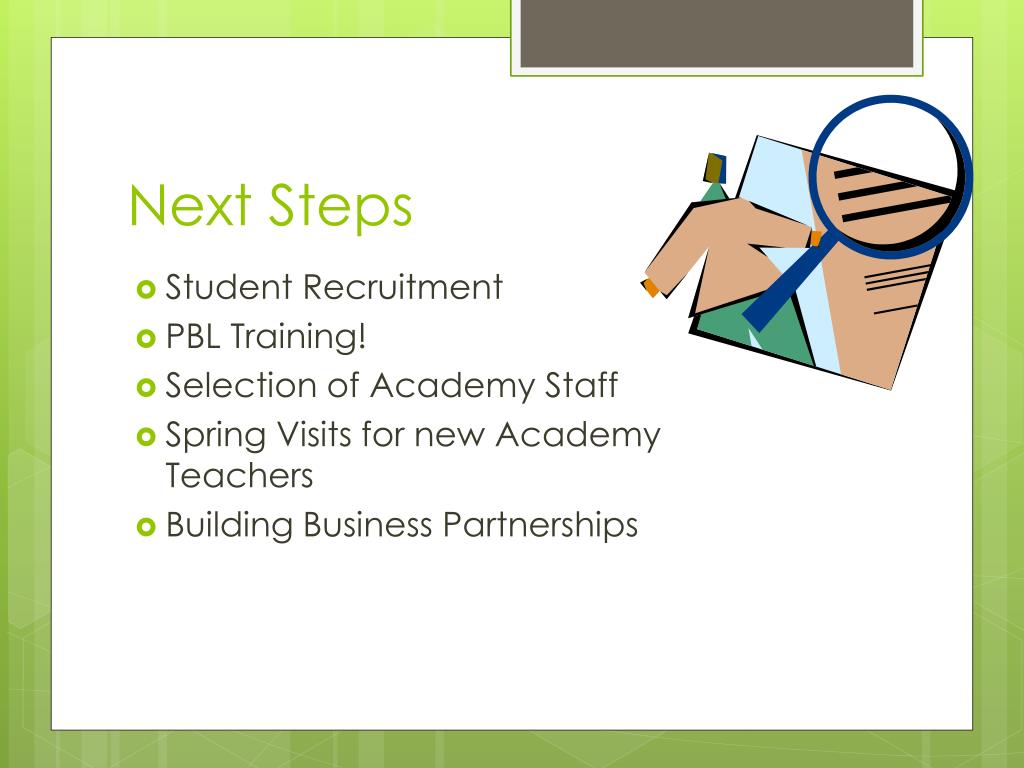 Next Steps

Student Recruitment
PBL Training!
Selection of Academy Staff
Spring Visits for new Academy Teachers
Building Business Partnerships